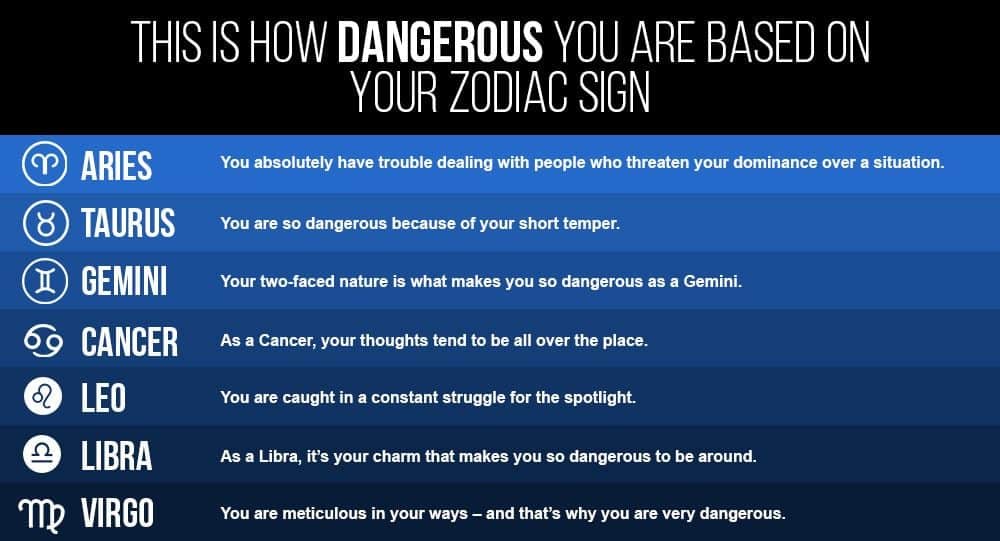 THIS IS HOW DANGEROUS YOU ARE BASED ON YOUR ZODIAC SIGN

| | |
|---|---|
| ARIES | You absolutely have trouble dealing with people who threaten your dominance over a situation. |
| TAURUS | You are so dangerous because of your short temper. |
| GEMINI | Your two-faced nature is what makes you so dangerous as a Gemini. |
| CANCER | As a Cancer, your thoughts tend to be all over the place. |
| LEO | You are caught in a constant struggle for the spotlight. |
| LIBRA | As a Libra, it's your charm that makes you so dangerous to be around. |
| VIRGO | You are meticulous in your ways – and that's why you are very dangerous. |